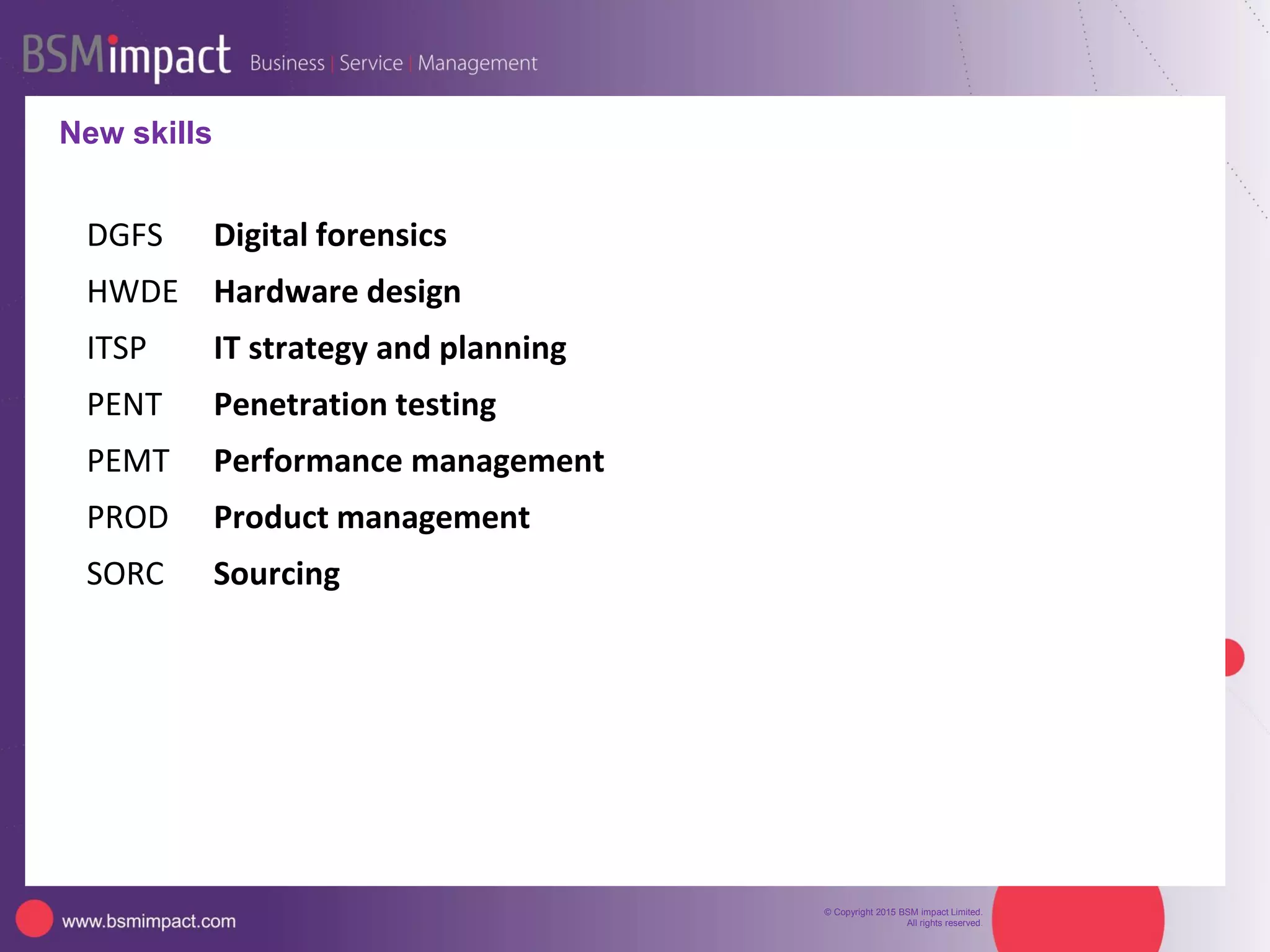 BSMimpact Business | Service | Management

New skills

DGFS Digital forensics

HWDE Hardware design

ITSP IT strategy and planning

PENT Penetration testing

PEMT Performance management

PROD Product management

SORC Sourcing

www.bsmimpact.com

© Copyright 2015 BSM impact Limited. All rights reserved.